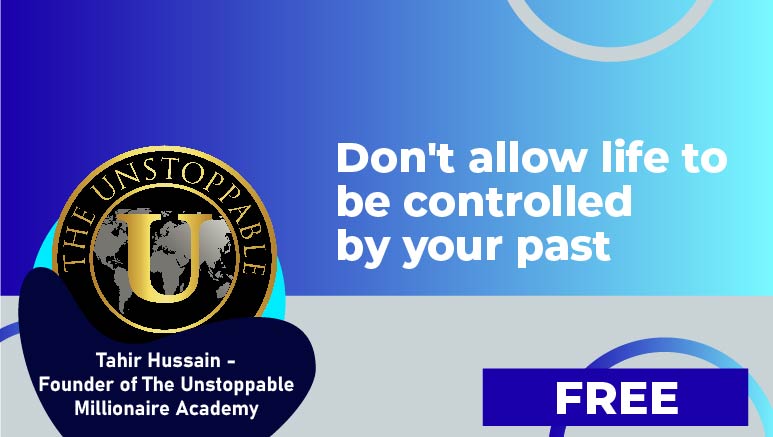 THE UNSTOPPABLE

U

Don't allow life to be controlled by your past

Tahir Hussain - Founder of The Unstoppable Millionaire Academy

FREE